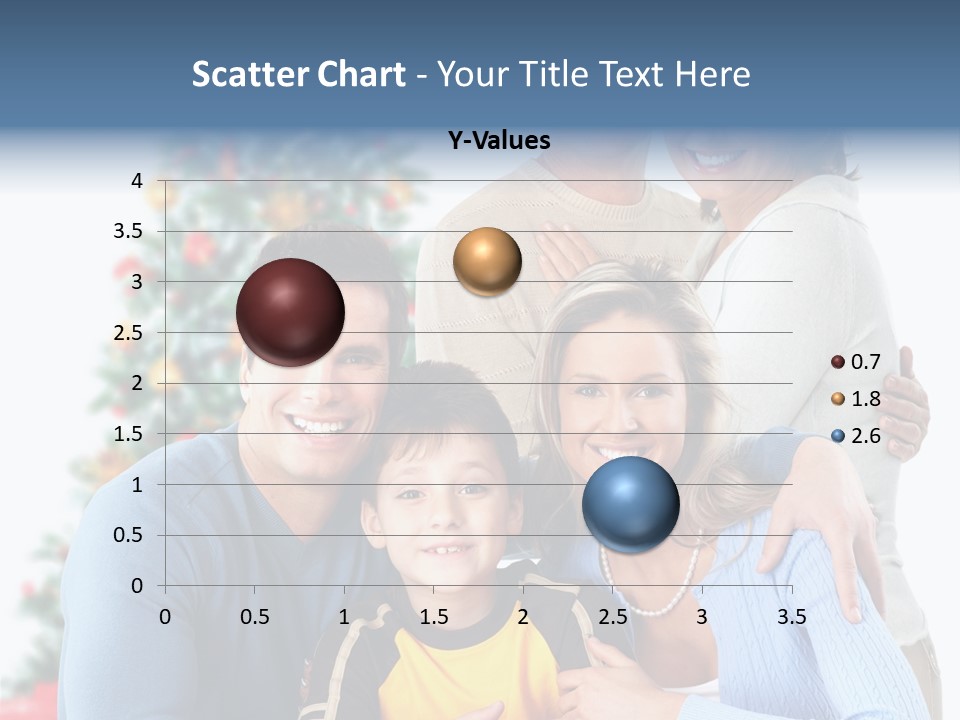 Scatter Chart - Your Title Text Here

Y-Values

4
3.5
3
2.5
2
1.5
1
0.5
0

0 0.5 1 1.5 2 2.5 3 3.5

0.7
1.8
2.6